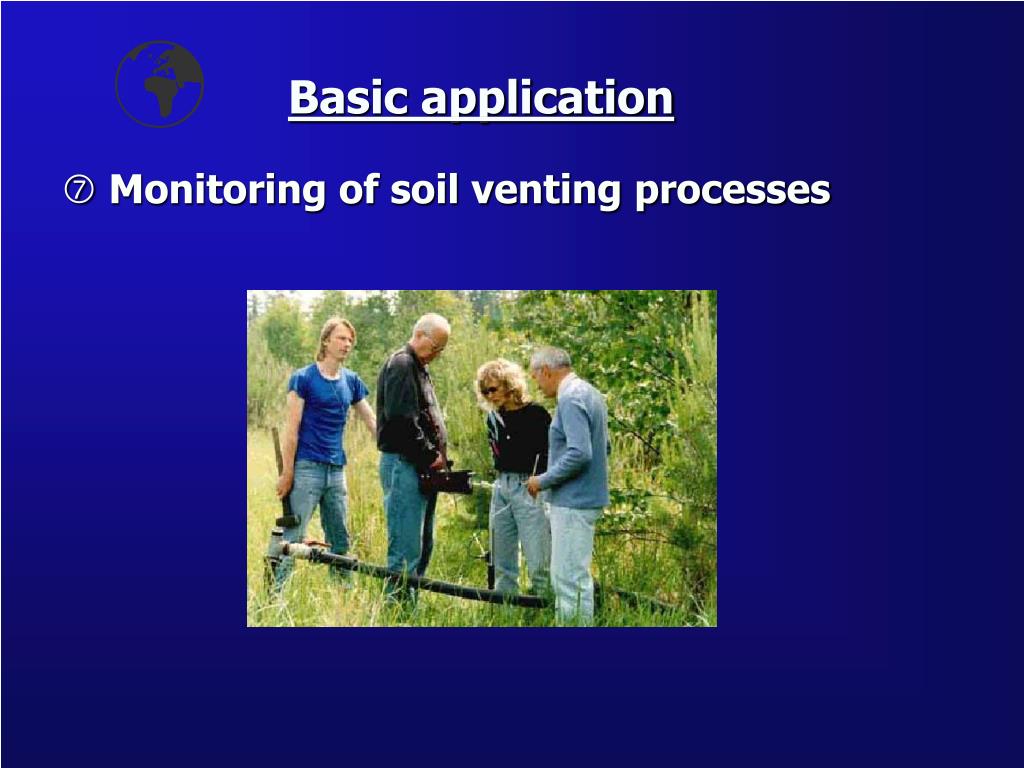 Basic application

⑦ Monitoring of soil venting processes